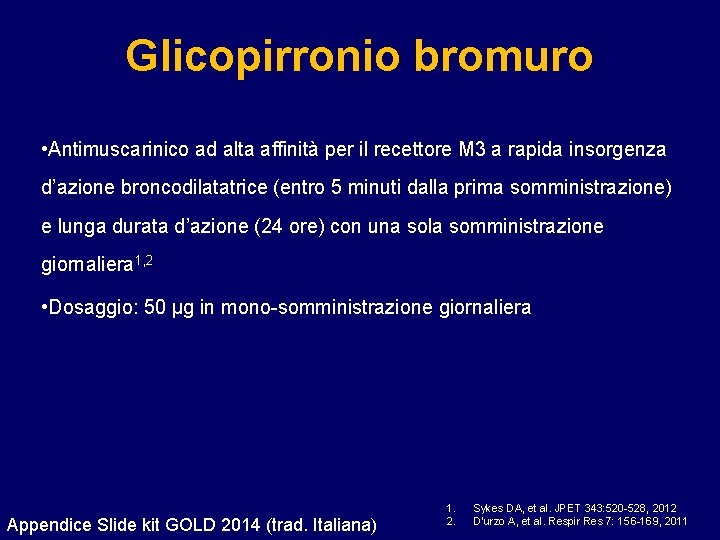 Glicopirronio bromuro

•Antimuscarinico ad alta affinità per il recettore M3 a rapida insorgenza d'azione broncodilatatrice (entro 5 minuti dalla prima somministrazione) e lunga durata d'azione (24 ore) con una sola somministrazione giornaliera$^{1,2}$

•Dosaggio: 50 μg in mono-somministrazione giornaliera

Appendice Slide kit GOLD 2014 (trad. Italiana)

1. Sykes DA, et al. JPET 343:520-528, 2012
2. D'urzo A, et al. Respir Res 7: 156-169, 2011